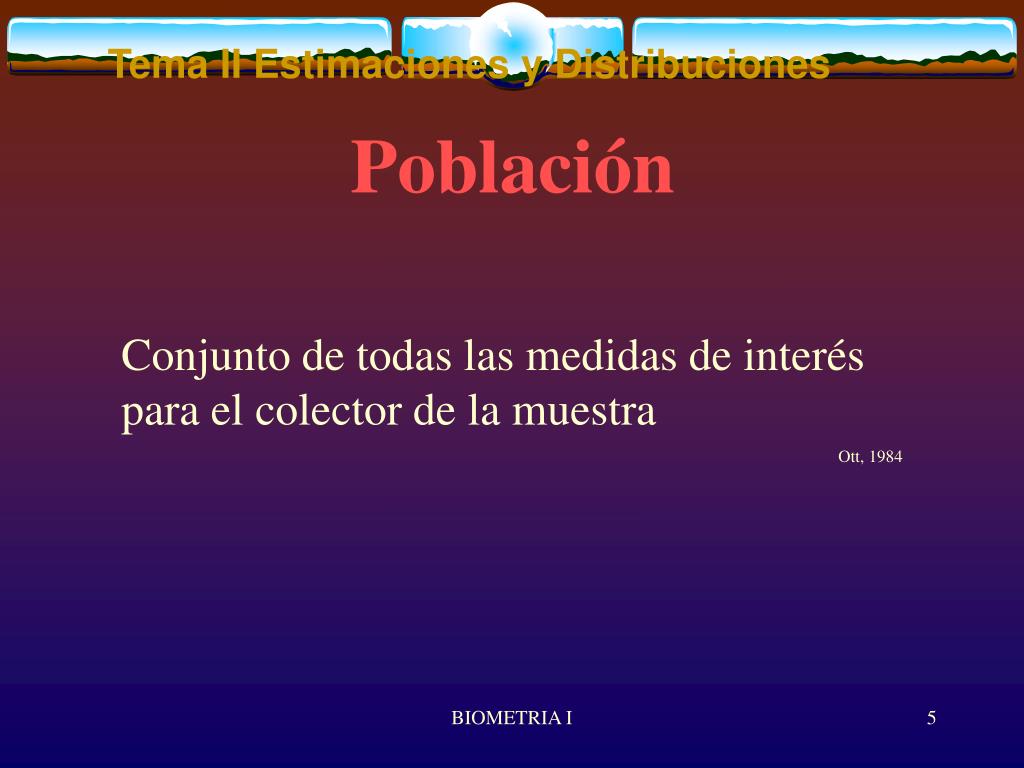 Tema II Estimaciones y Distribuciones

Población

Conjunto de todas las medidas de interés para el colector de la muestra

Ott, 1984

BIOMETRIA I

5